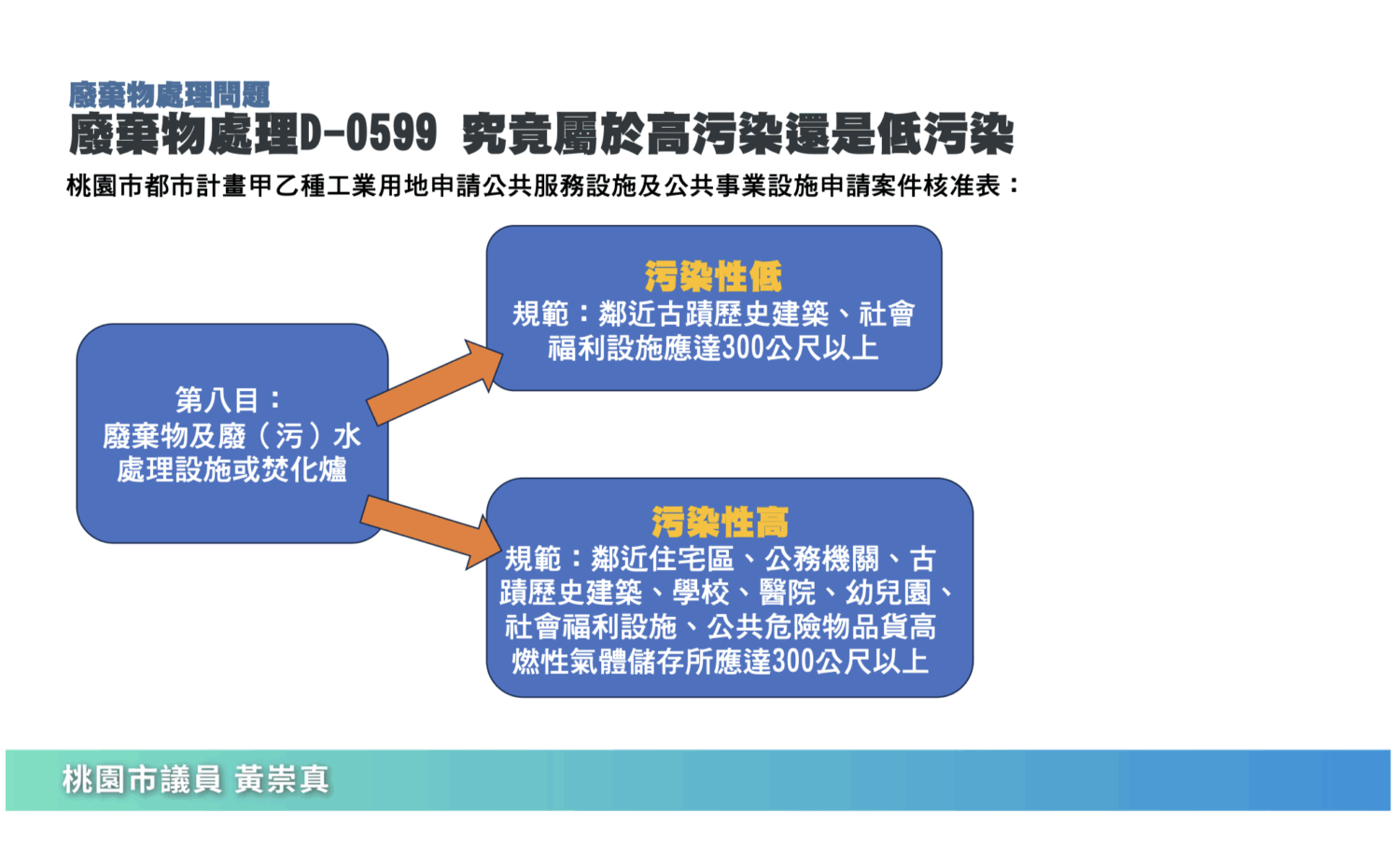 廢棄物處理問題

廢棄物處理D-0599 究竟屬於高污染還是低污染

桃園市都市計畫甲乙種工業用地申請公共服務設施及公共事業設施申請案件核准表：

第八目：
廢棄物及廢（污）水處理設施或焚化爐

污染性低
規範：鄰近古蹟歷史建築、社會福利設施應達300公尺以上

污染性高
規範：鄰近住宅區、公務機關、古蹟歷史建築、學校、醫院、幼兒園、社會福利設施、公共危險物品貨高燃性氣體儲存所應達300公尺以上

桃園市議員 黃崇真